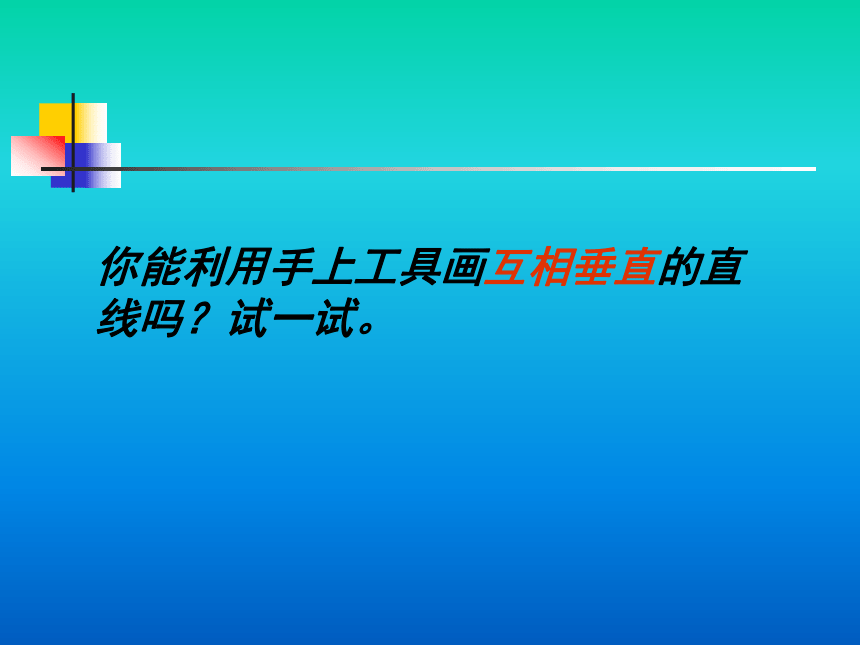 你能利用手上工具画互相垂直的直线吗？试一试。